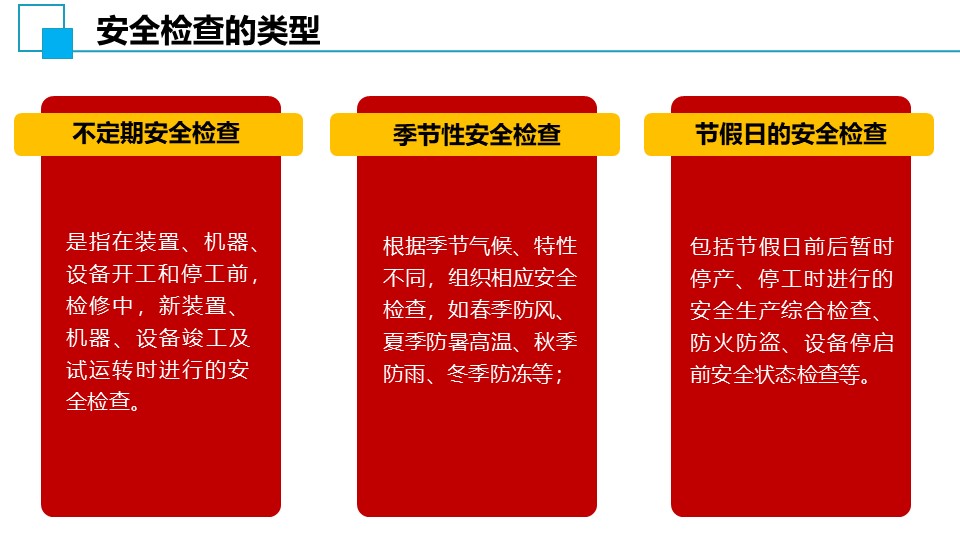 安全检查的类型

不定期安全检查

是指在装置、机器、设备开工和停工前，检修中，新装置、机器、设备竣工及试运转时进行的安全检查。

季节性安全检查

根据季节气候、特性不同，组织相应安全检查，如春季防风、夏季防暑高温、秋季防雨、冬季防冻等；

节假日的安全检查

包括节假日前后暂时停产、停工时进行的安全生产综合检查、防火防盗、设备停启前安全状态检查等。